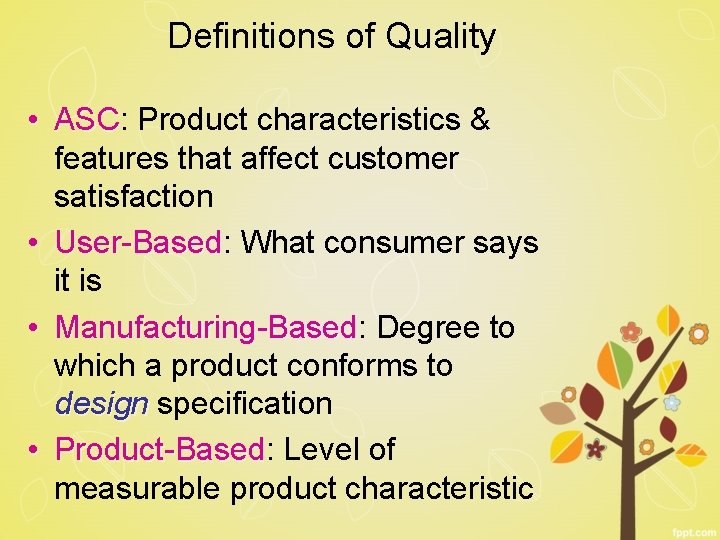 Definitions of Quality

• ASC: Product characteristics & features that affect customer satisfaction
• User-Based: What consumer says it is
• Manufacturing-Based: Degree to which a product conforms to design specification
• Product-Based: Level of measurable product characteristic

fppt.com